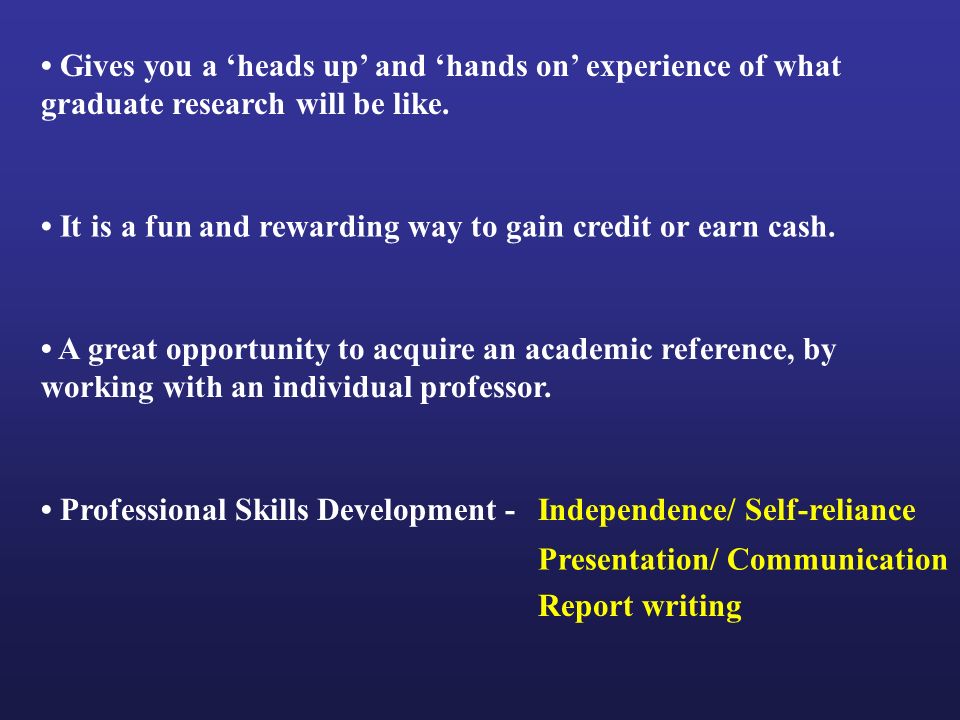 • Gives you a ‘heads up’ and ‘hands on’ experience of what graduate research will be like.

• It is a fun and rewarding way to gain credit or earn cash.

• A great opportunity to acquire an academic reference, by working with an individual professor.

• Professional Skills Development - Independence/ Self-reliance
Presentation/ Communication
Report writing